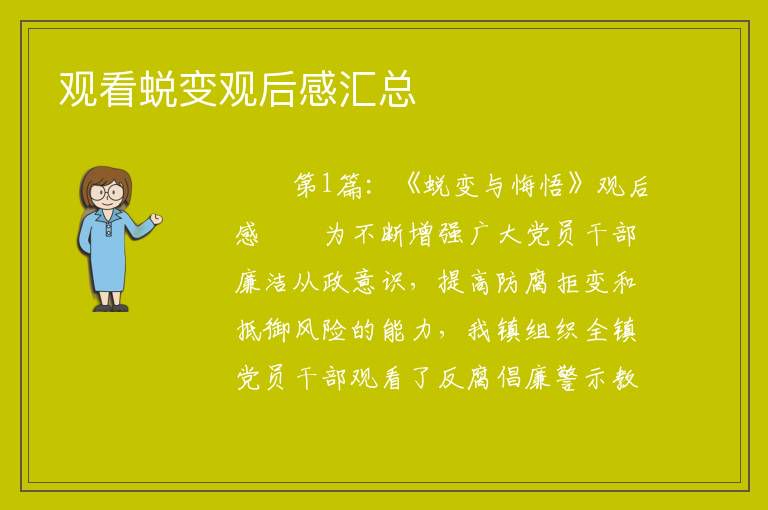 观看蜕变观后感汇总

第1篇：《蜕变与悔悟》观后感　　为不断增强广大党员干部廉洁从政意识，提高防腐拒变和抵御风险的能力，我镇组织全镇党员干部观看了反腐倡廉警示教